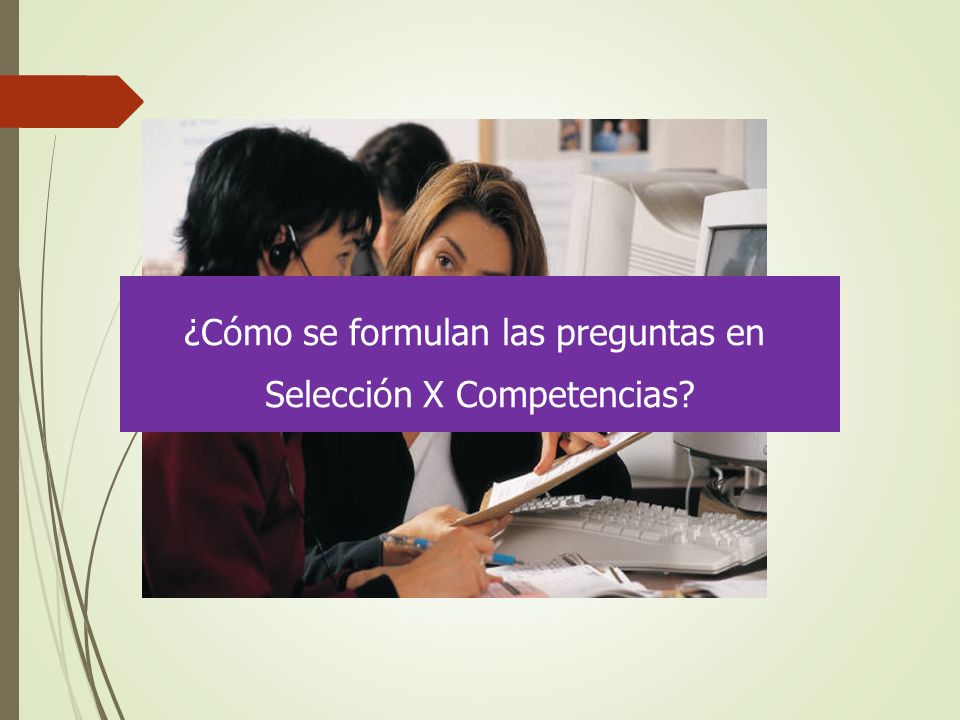 ¿Cómo se formulan las preguntas en Selección X Competencias?